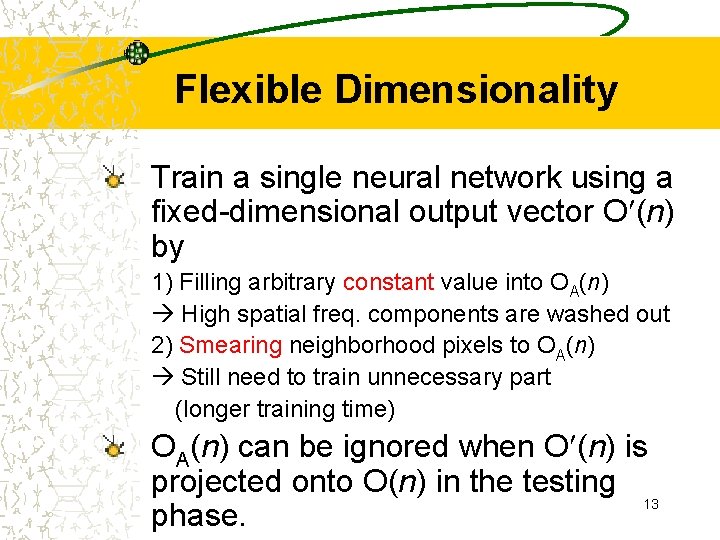 Flexible Dimensionality

Train a single neural network using a fixed-dimensional output vector $O'(n)$ by

1) Filling arbitrary constant value into $O_A(n)$

→ High spatial freq. components are washed out

2) Smearing neighborhood pixels to $O_A(n)$

→ Still need to train unnecessary part (longer training time)

$O_A(n)$ can be ignored when $O'(n)$ is projected onto $O(n)$ in the testing phase.

13